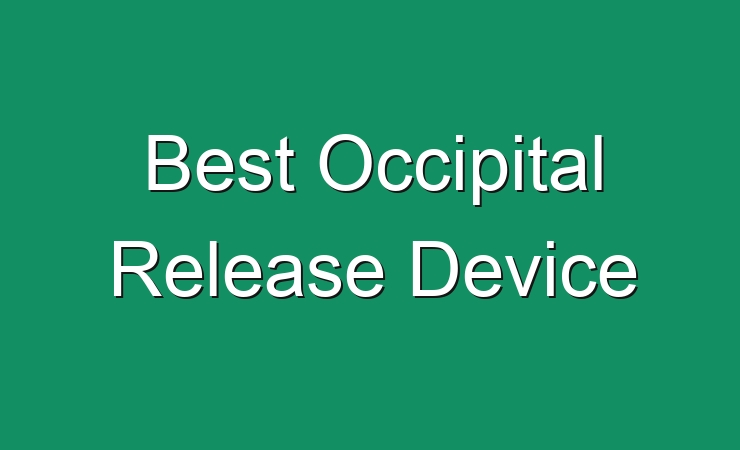 Best Occipital Release Device